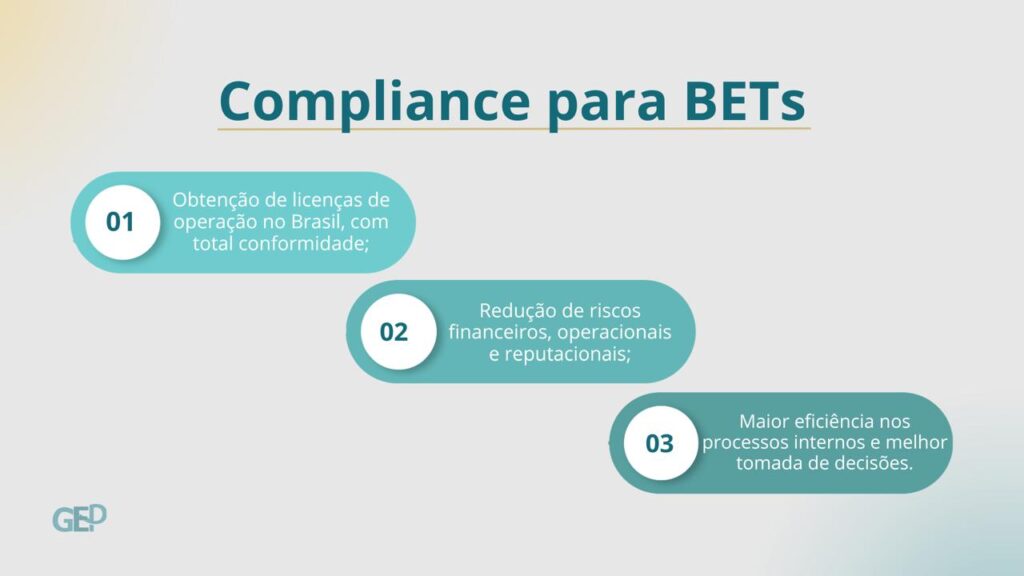 Compliance para BETs

01
Obtenção de licenças de operação no Brasil, com total conformidade;

02
Redução de riscos financeiros, operacionais e reputacionais;

03
Maior eficiência nos processos internos e melhor tomada de decisões.

GED